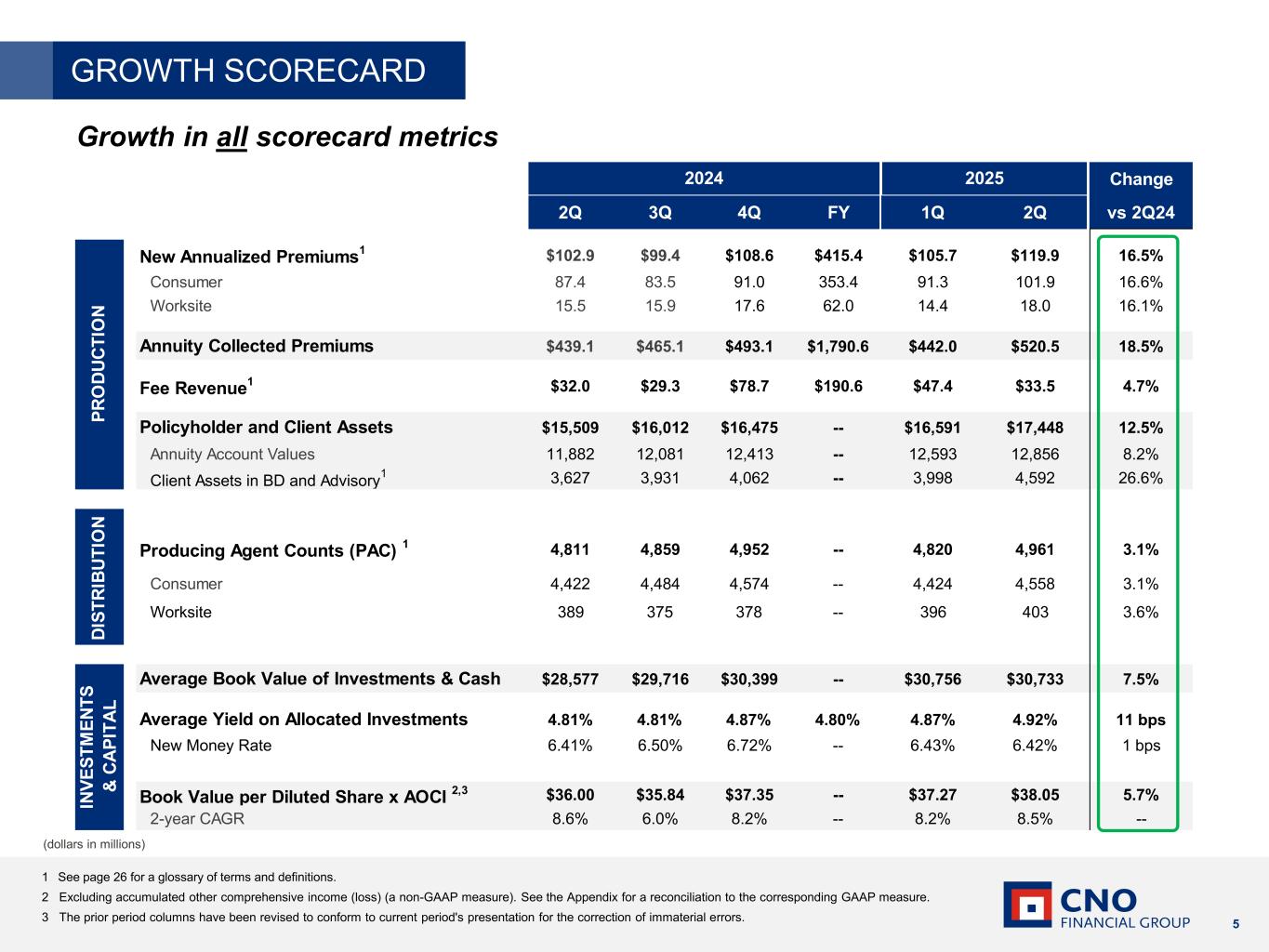 GROWTH SCORECARD

Growth in all scorecard metrics

| | | 2024 | | | | 2025 | | Change |
|---|---|---|---|---|---|---|---|---|
| | | 2Q | 3Q | 4Q | FY | 1Q | 2Q | vs 2Q24 |
| PRODUCTION | New Annualized Premiums$^1$ | $102.9 | $99.4 | $108.6 | $415.4 | $105.7 | $119.9 | 16.5% |
| | Consumer | 87.4 | 83.5 | 91.0 | 353.4 | 91.3 | 101.9 | 16.6% |
| | Worksite | 15.5 | 15.9 | 17.6 | 62.0 | 14.4 | 18.0 | 16.1% |
| | Annuity Collected Premiums | $439.1 | $465.1 | $493.1 | $1,790.6 | $442.0 | $520.5 | 18.5% |
| | Fee Revenue$^1$ | $32.0 | $29.3 | $78.7 | $190.6 | $47.4 | $33.5 | 4.7% |
| | Policyholder and Client Assets | $15,509 | $16,012 | $16,475 | -- | $16,591 | $17,448 | 12.5% |
| | Annuity Account Values | 11,882 | 12,081 | 12,413 | -- | 12,593 | 12,856 | 8.2% |
| | Client Assets in BD and Advisory$^1$ | 3,627 | 3,931 | 4,062 | -- | 3,998 | 4,592 | 26.6% |
| DISTRIBUTION | Producing Agent Counts (PAC) $^1$ | 4,811 | 4,859 | 4,952 | -- | 4,820 | 4,961 | 3.1% |
| | Consumer | 4,422 | 4,484 | 4,574 | -- | 4,424 | 4,558 | 3.1% |
| | Worksite | 389 | 375 | 378 | -- | 396 | 403 | 3.6% |
| INVESTMENTS & CAPITAL | Average Book Value of Investments & Cash | $28,577 | $29,716 | $30,399 | -- | $30,756 | $30,733 | 7.5% |
| | Average Yield on Allocated Investments | 4.81% | 4.81% | 4.87% | 4.80% | 4.87% | 4.92% | 11 bps |
| | New Money Rate | 6.41% | 6.50% | 6.72% | -- | 6.43% | 6.42% | 1 bps |
| | Book Value per Diluted Share x AOCI $^{2,3}$ | $36.00 | $35.84 | $37.35 | -- | $37.27 | $38.05 | 5.7% |
| | 2-year CAGR | 8.6% | 6.0% | 8.2% | -- | 8.2% | 8.5% | -- |

(dollars in millions)

1 See page 26 for a glossary of terms and definitions.
2 Excluding accumulated other comprehensive income (loss) (a non-GAAP measure). See the Appendix for a reconciliation to the corresponding GAAP measure.
3 The prior period columns have been revised to conform to current period's presentation for the correction of immaterial errors.

CNO FINANCIAL GROUP

5